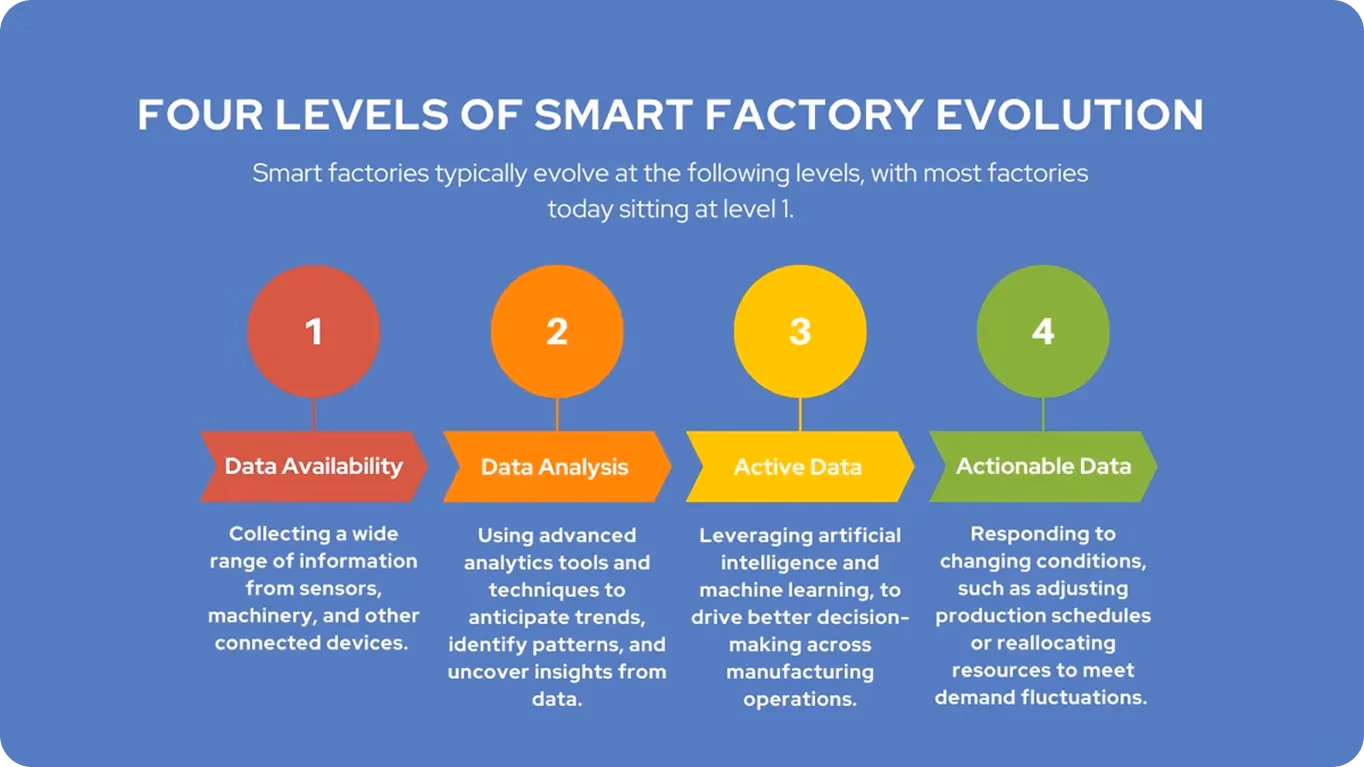 FOUR LEVELS OF SMART FACTORY EVOLUTION

Smart factories typically evolve at the following levels, with most factories today sitting at level 1.

1

Data Availability

Collecting a wide range of information from sensors, machinery, and other connected devices.

2

Data Analysis

Using advanced analytics tools and techniques to anticipate trends, identify patterns, and uncover insights from data.

3

Active Data

Leveraging artificial intelligence and machine learning, to drive better decision-making across manufacturing operations.

4

Actionable Data

Responding to changing conditions, such as adjusting production schedules or reallocating resources to meet demand fluctuations.